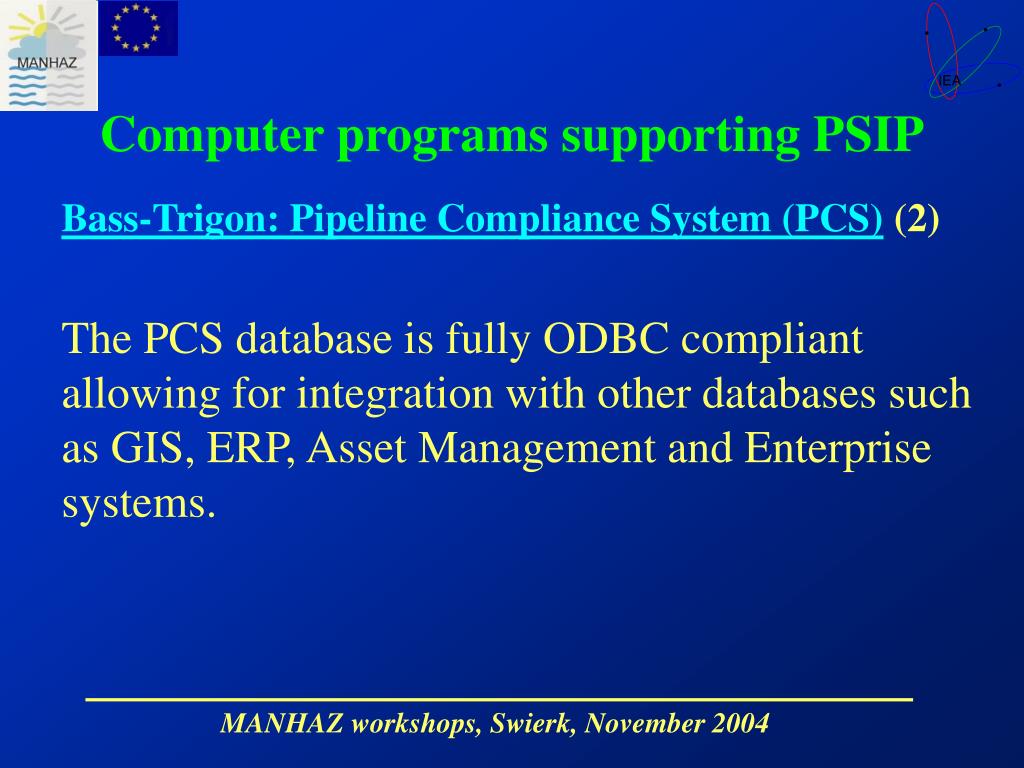 MANHAZ

IEA

Computer programs supporting PSIP

Bass-Trigon: Pipeline Compliance System (PCS) (2)

The PCS database is fully ODBC compliant allowing for integration with other databases such as GIS, ERP, Asset Management and Enterprise systems.

MANHAZ workshops, Swierk, November 2004